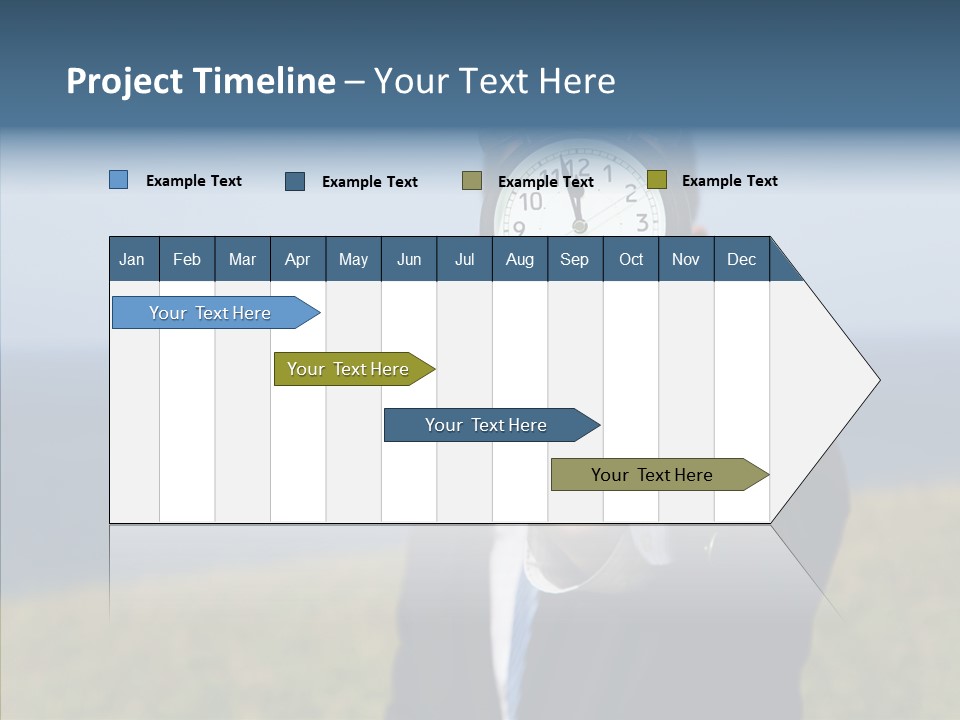 Project Timeline – Your Text Here

Example Text
Example Text
Example Text
Example Text

| Jan | Feb | Mar | Apr | May | Jun | Jul | Aug | Sep | Oct | Nov | Dec |
|---|---|---|---|---|---|---|---|---|---|---|---|

Your Text Here

Your Text Here

Your Text Here

Your Text Here